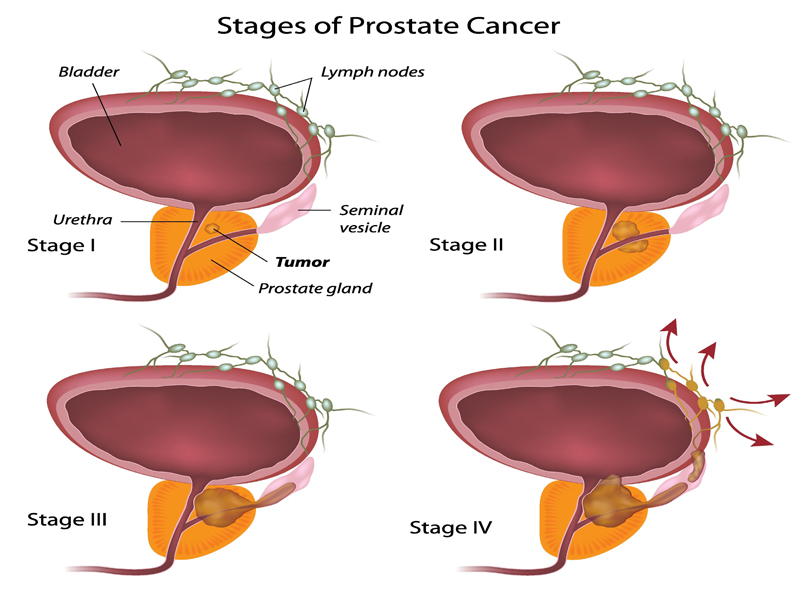 Stages of Prostate Cancer

Bladder

Lymph nodes

Urethra

Seminal vesicle

Stage I

Tumor

Prostate gland

Stage II

Stage III

Stage IV